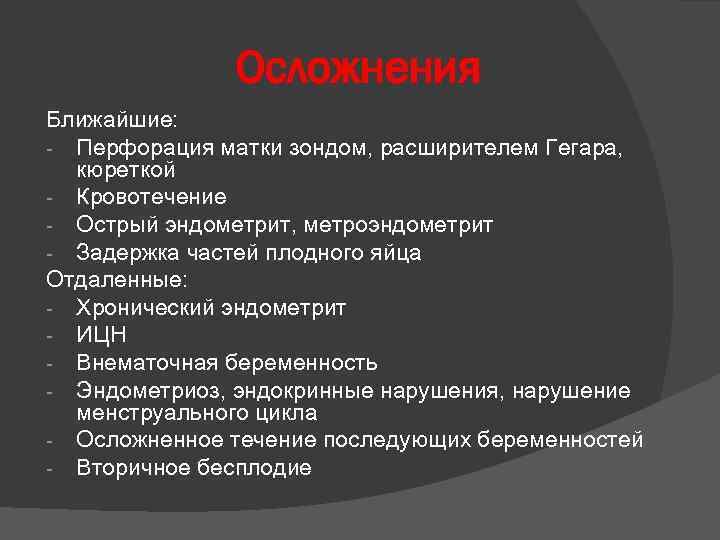 Осложнения

Ближайшие:
- Перфорация матки зондом, расширителем Гегара, кюреткой
- Кровотечение
- Острый эндометрит, метроэндометрит
- Задержка частей плодного яйца

Отдаленные:
- Хронический эндометрит
- ИЦН
- Внематочная беременность
- Эндометриоз, эндокринные нарушения, нарушение менструального цикла
- Осложненное течение последующих беременностей
- Вторичное бесплодие